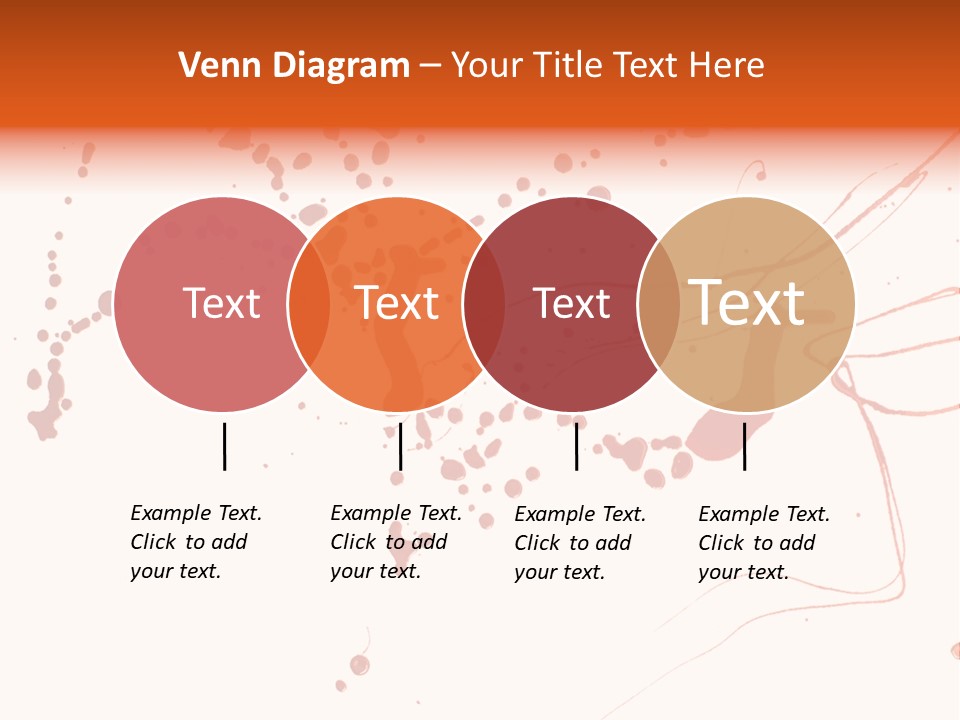 Venn Diagram – Your Title Text Here

Text

Text

Text

Text

Example Text. Click to add your text.

Example Text. Click to add your text.

Example Text. Click to add your text.

Example Text. Click to add your text.